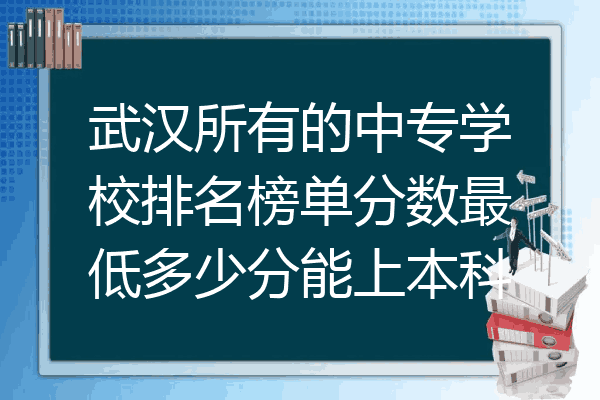 武汉所有的中专学校排名榜单分数最低多少分能上本科